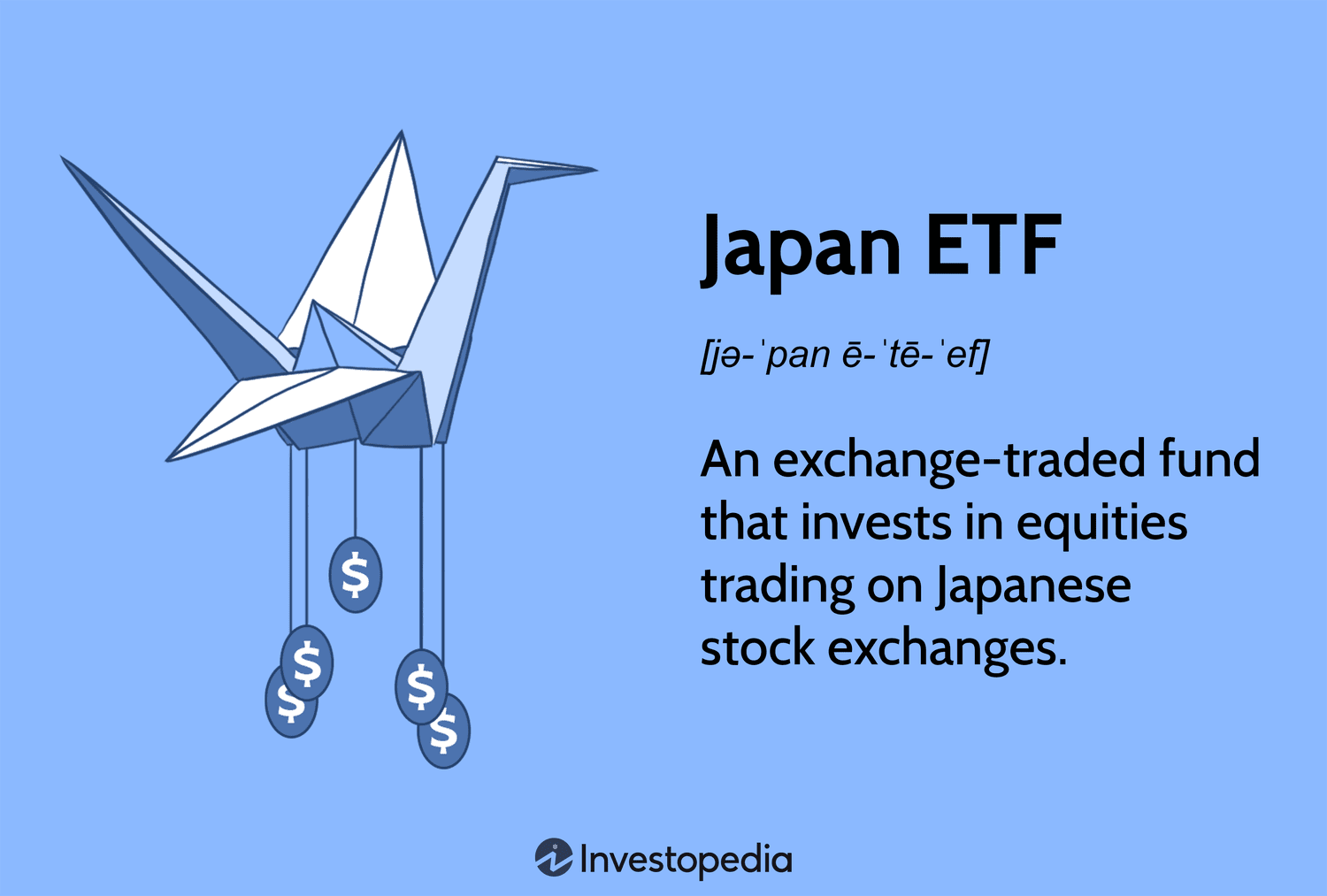 $
$
$
$
$

Japan ETF

[jə-ˈpan ē-ˈtē-ˈef]

An exchange-traded fund that invests in equities trading on Japanese stock exchanges.

Investopedia